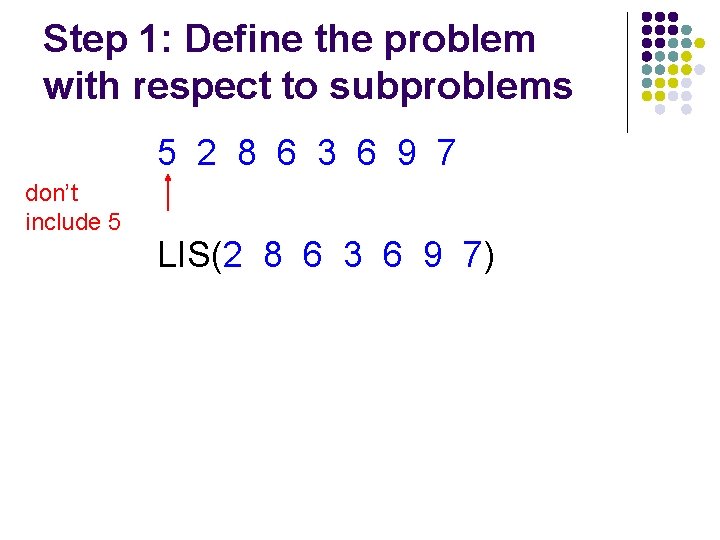 Step 1: Define the problem with respect to subproblems

5 2 8 6 3 6 9 7

don't include 5

LIS(2 8 6 3 6 9 7)